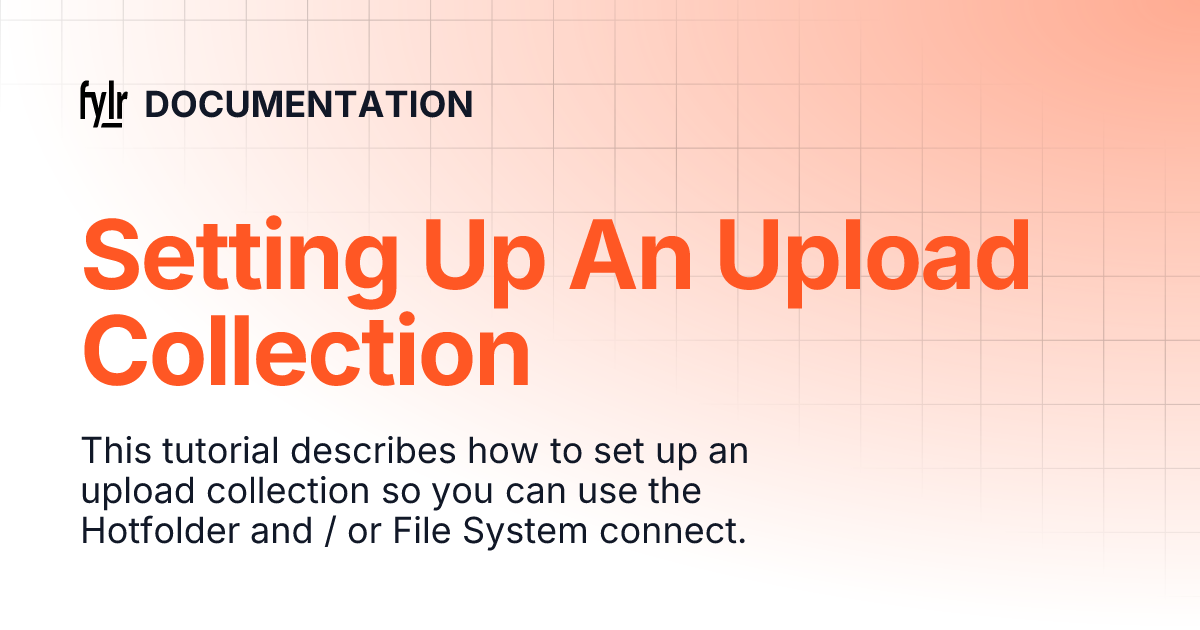 fylr DOCUMENTATION

Setting Up An Upload Collection

This tutorial describes how to set up an upload collection so you can use the Hotfolder and / or File System connect.